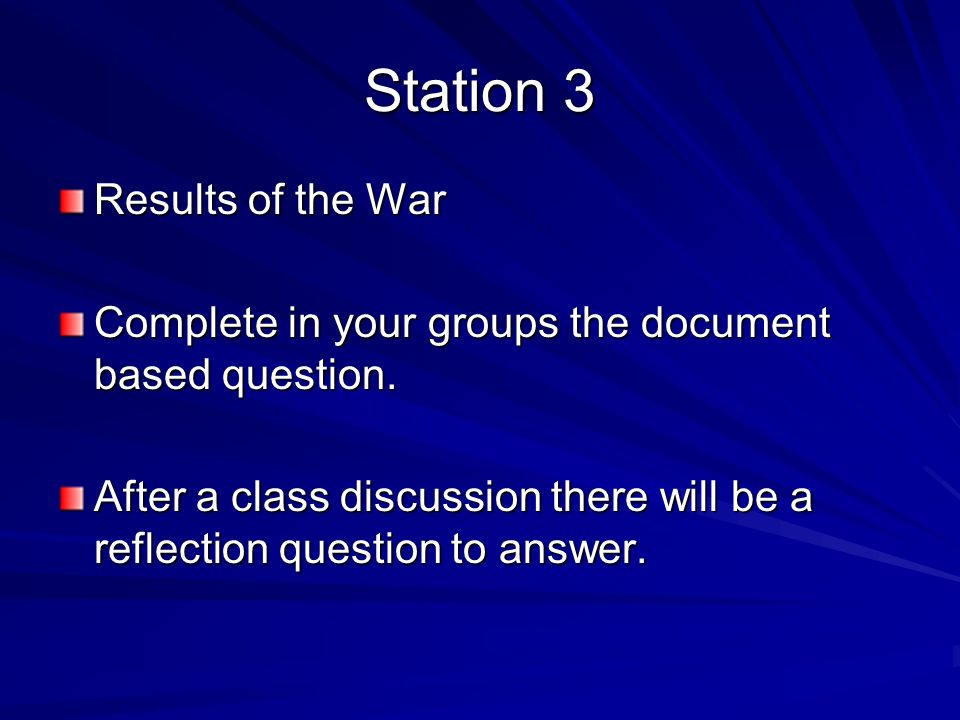 Station 3

Results of the War

Complete in your groups the document based question.

After a class discussion there will be a reflection question to answer.